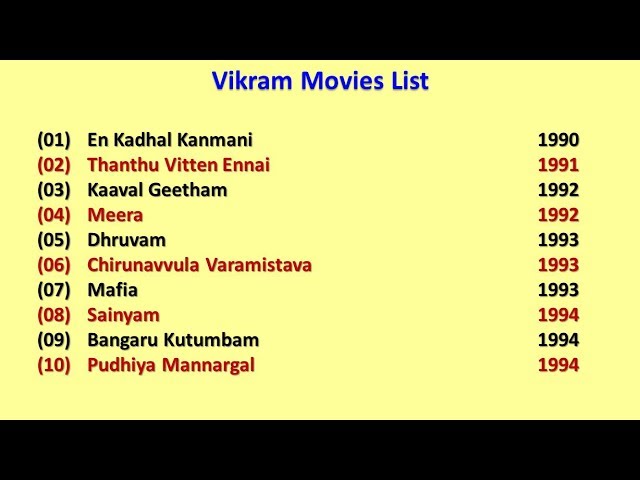 Vikram Movies List

(01) En Kadhal Kanmani 1990
(02) Thanthu Vitten Ennai 1991
(03) Kaaval Geetham 1992
(04) Meera 1992
(05) Dhruvam 1993
(06) Chirunavvula Varamistava 1993
(07) Mafia 1993
(08) Sainyam 1994
(09) Bangaru Kutumbam 1994
(10) Pudhiya Mannargal 1994